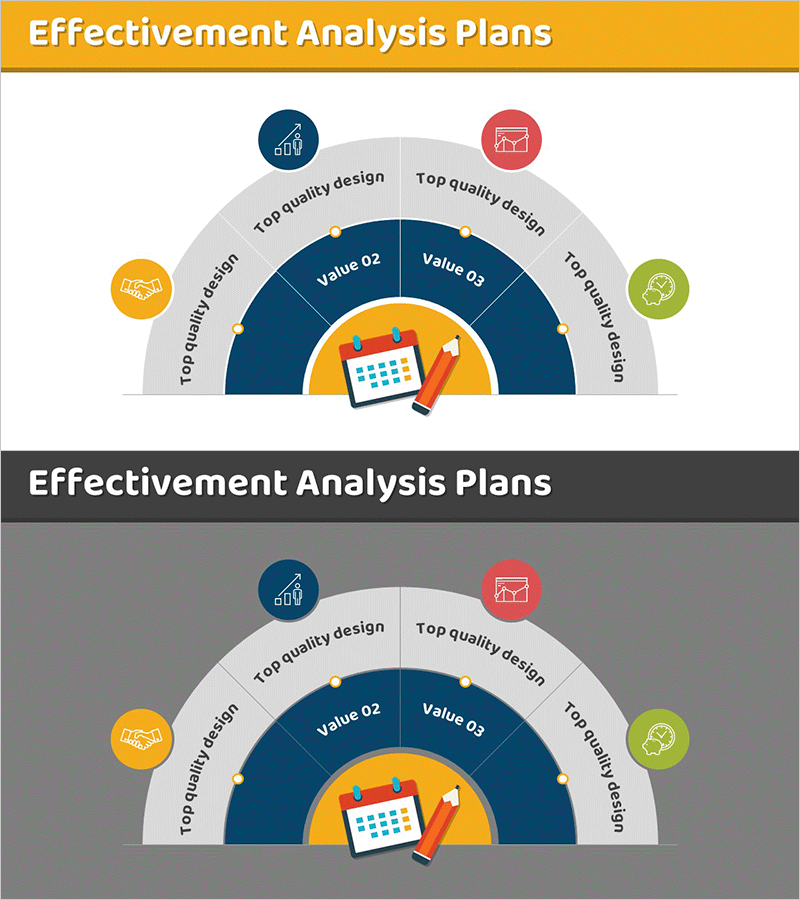 Effectivement Analysis Plans

Top quality design

Top quality design

Top quality design

Top quality design

Value 02

Value 03

Effectivement Analysis Plans

Top quality design

Top quality design

Top quality design

Top quality design

Value 02

Value 03